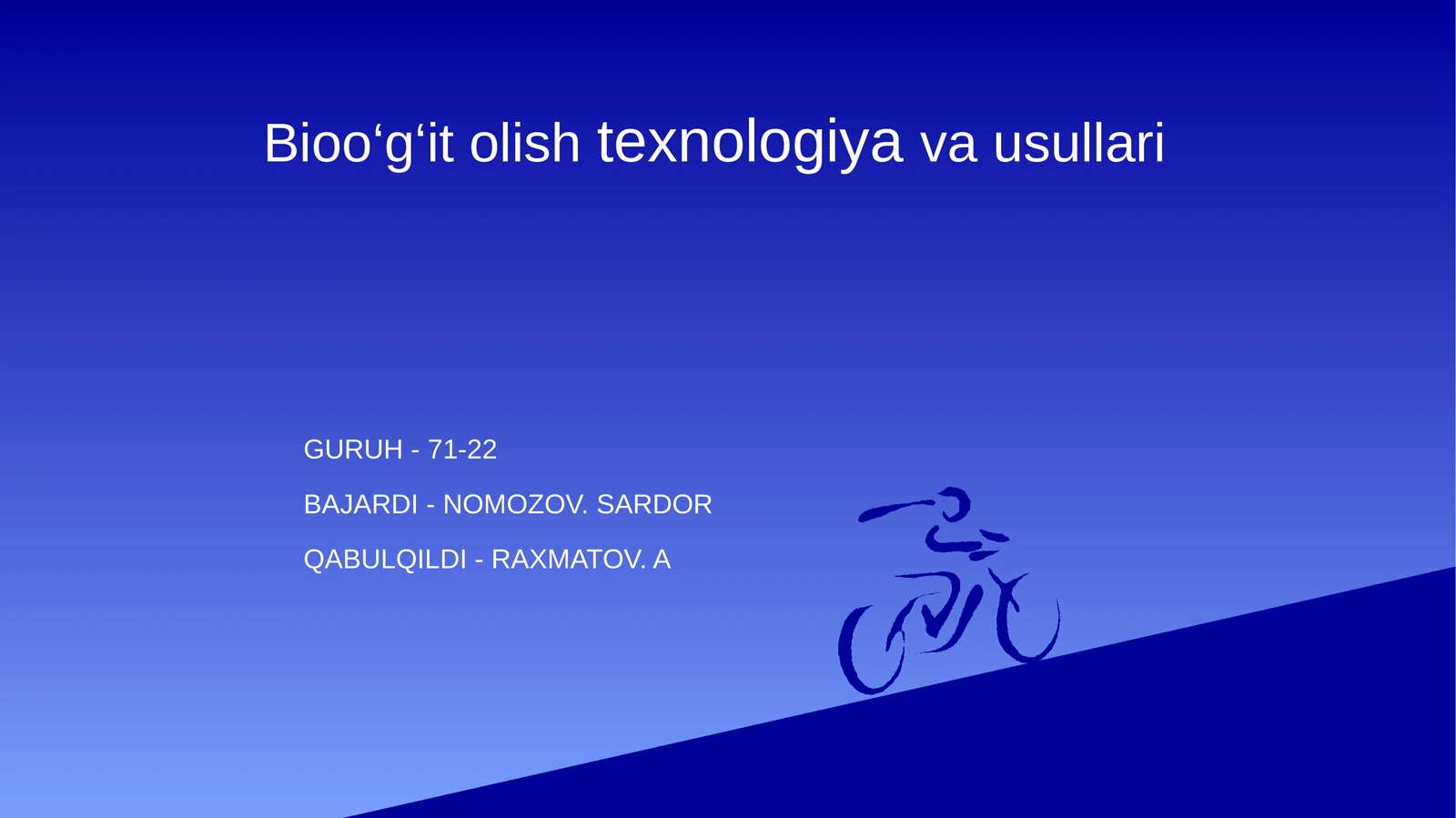 Bioo‘g‘it olish texnologiya va usullari

GURUH - 71-22

BAJARDI - NOMOZOV. SARDOR

QABULQILDI - RAXMATOV. A